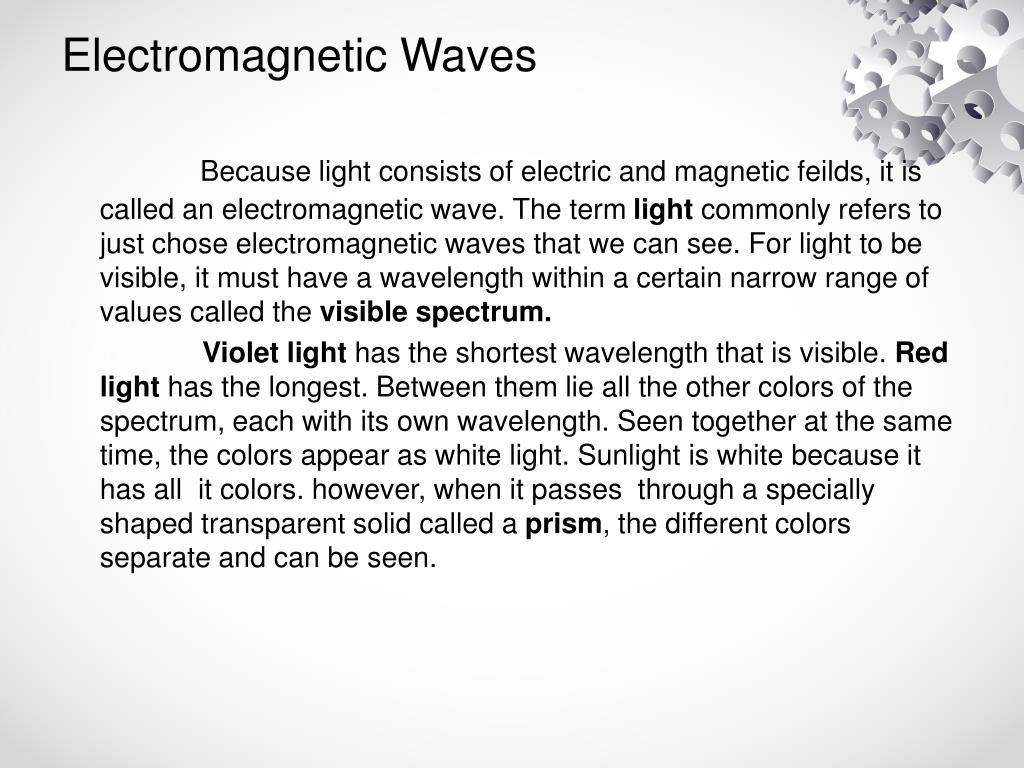 Electromagnetic Waves

Because light consists of electric and magnetic feilds, it is called an electromagnetic wave. The term light commonly refers to just chose electromagnetic waves that we can see. For light to be visible, it must have a wavelength within a certain narrow range of values called the visible spectrum.

Violet light has the shortest wavelength that is visible. Red light has the longest. Between them lie all the other colors of the spectrum, each with its own wavelength. Seen together at the same time, the colors appear as white light. Sunlight is white because it has all it colors. however, when it passes through a specially shaped transparent solid called a prism, the different colors separate and can be seen.